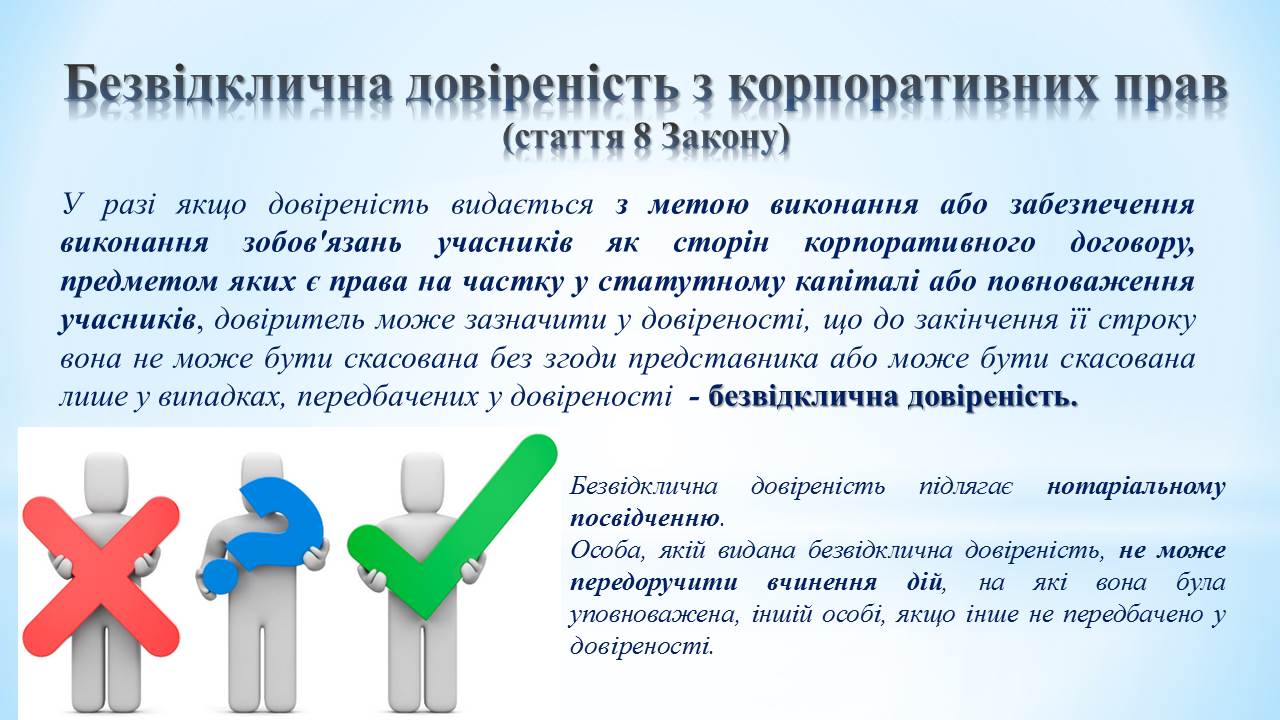 Безвідклична довіреність з корпоративних прав
(стаття 8 Закону)

У разі якщо довіреність видається з метою виконання або забезпечення виконання зобов'язань учасників як сторін корпоративного договору, предметом яких є права на частку у статутному капіталі або повноваження учасників, довіритель може зазначити у довіреності, що до закінчення її строку вона не може бути скасована без згоди представника або може бути скасована лише у випадках, передбачених у довіреності - безвідклична довіреність.

Безвідклична довіреність підлягає нотаріальному посвідченню.
Особа, якій видана безвідклична довіреність, не може передоручити вчинення дій, на які вона була уповноважена, іншій особі, якщо інше не передбачено у довіреності.